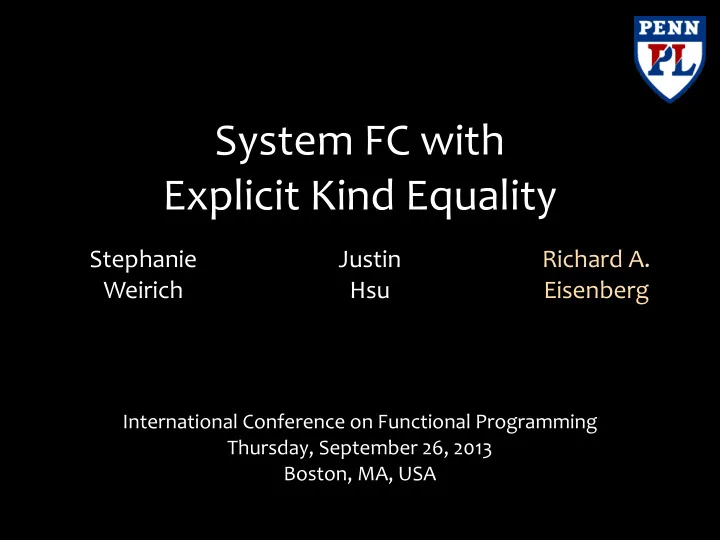 PENN
PL

System FC with Explicit Kind Equality

Stephanie Weirich

Justin Hsu

Richard A. Eisenberg

International Conference on Functional Programming
Thursday, September 26, 2013
Boston, MA, USA